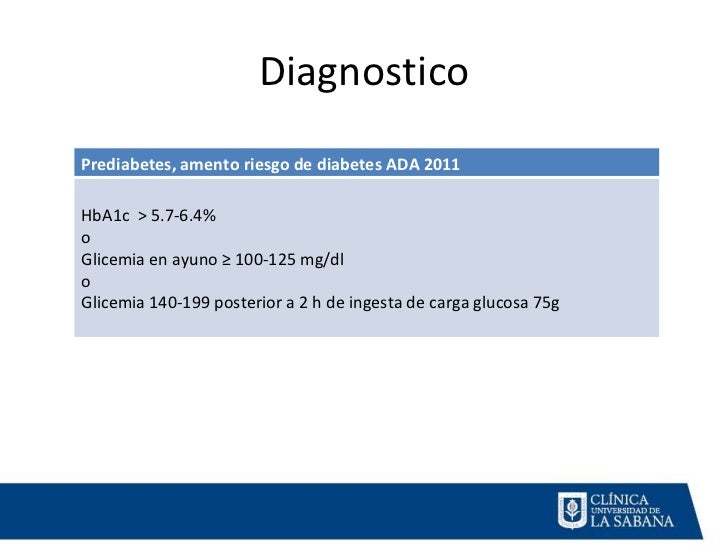 Diagnostico

| Prediabetes, amento riesgo de diabetes ADA 2011 |
|---|
| HbA1c > 5.7-6.4%<br>o<br>Glicemia en ayuno ≥ 100-125 mg/dl<br>o<br>Glicemia 140-199 posterior a 2 h de ingesta de carga glucosa 75g |

CLÍNICA
UNIVERSIDAD DE
LA SABANA